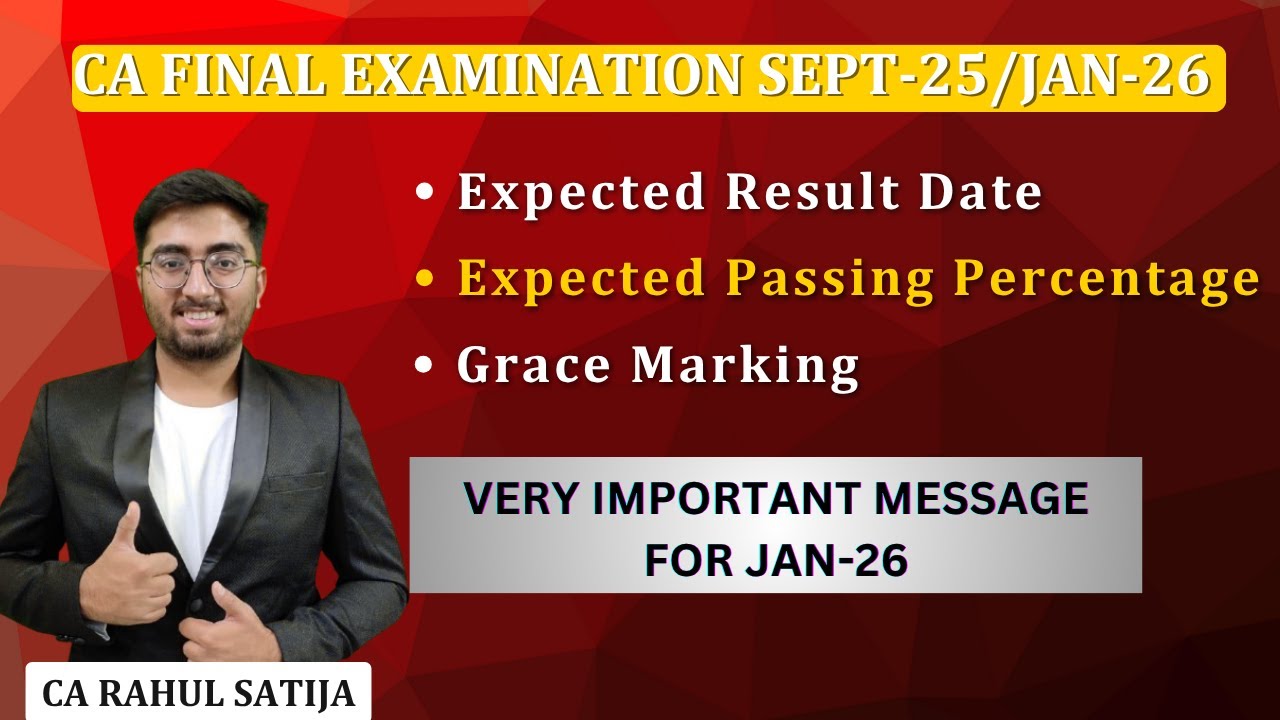 CA FINAL EXAMINATION SEPT-25/JAN-26

• Expected Result Date
• Expected Passing Percentage
• Grace Marking

VERY IMPORTANT MESSAGE FOR JAN-26

CA RAHUL SATIJA